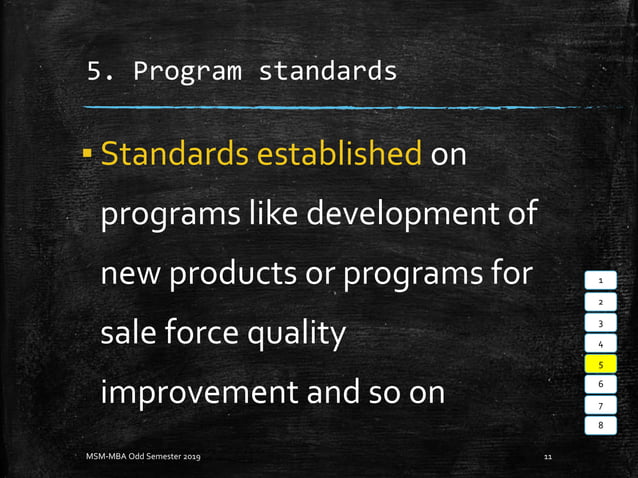 5. Program standards

▪ Standards established on programs like development of new products or programs for sale force quality improvement and so on

1
2
3
4
5
6
7
8

MSM-MBA Odd Semester 2019

11